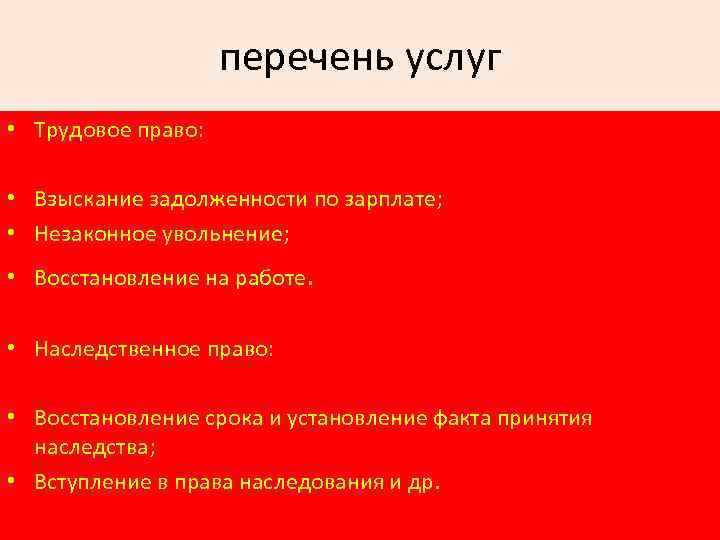 перечень услуг

• Трудовое право:

• Взыскание задолженности по зарплате;
• Незаконное увольнение;
• Восстановление на работе.

• Наследственное право:

• Восстановление срока и установление факта принятия наследства;
• Вступление в права наследования и др.